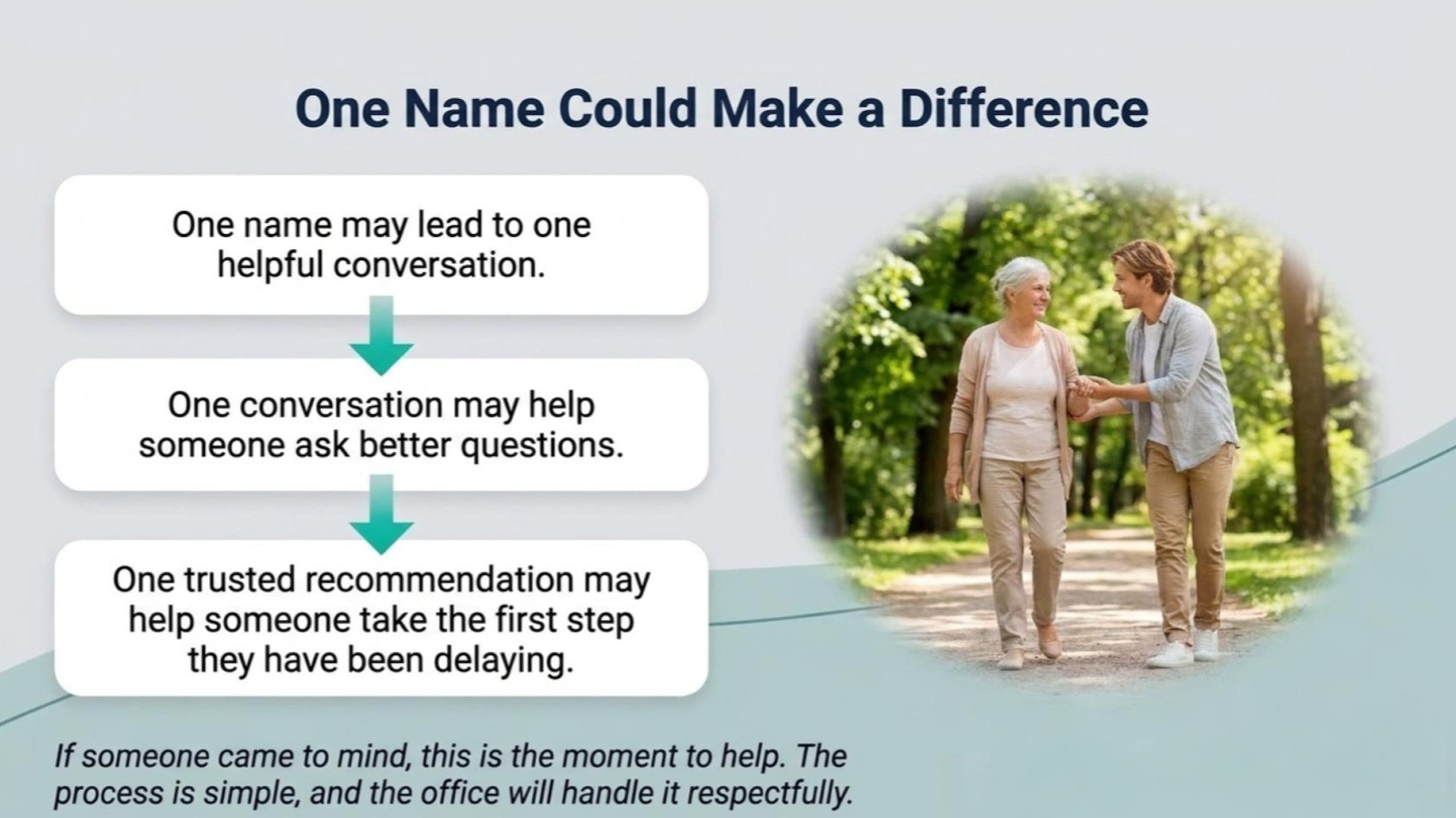 One Name Could Make a Difference

One name may lead to one helpful conversation.

One conversation may help someone ask better questions.

One trusted recommendation may help someone take the first step they have been delaying.

If someone came to mind, this is the moment to help. The process is simple, and the office will handle it respectfully.